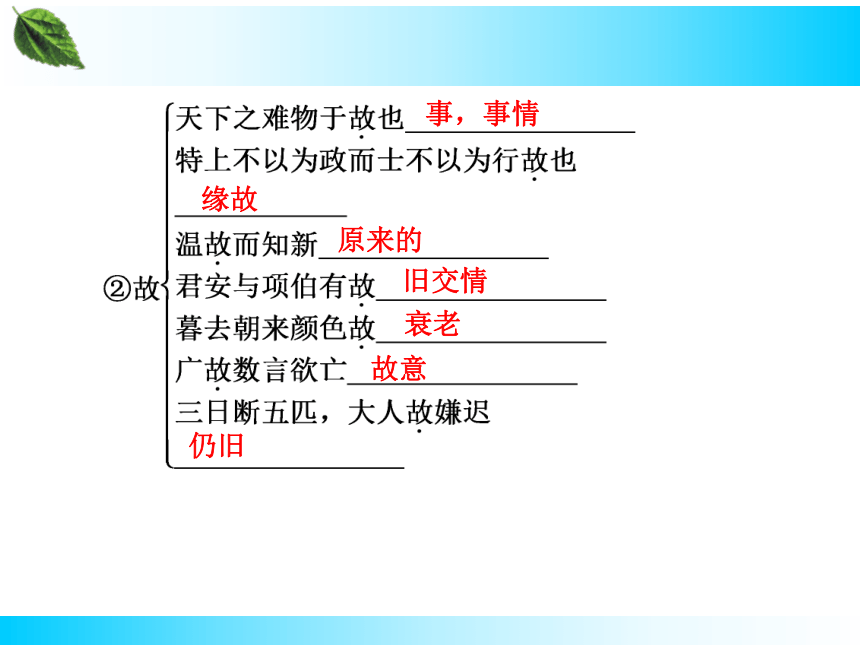 ②故

天下之难物于故也 事，事情

特上不以为政而士不以为行故也 缘故

温故而知新 原来的

君安与项伯有故 旧交情

暮去朝来颜色故 衰老

广故数言欲亡 故意

三日断五匹，大人故嫌迟 仍旧